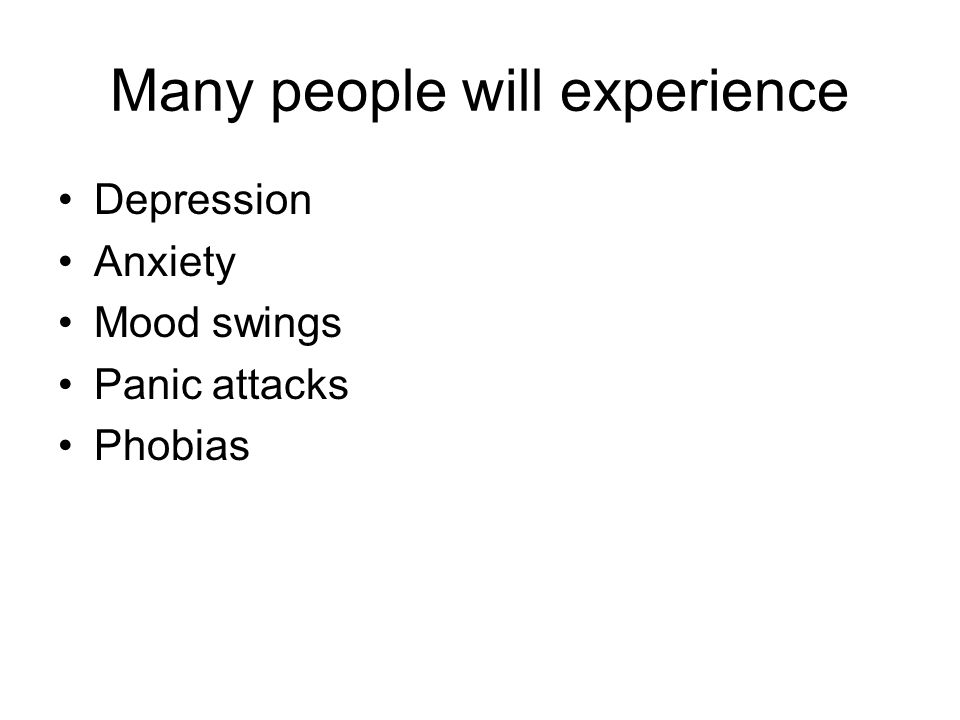 Many people will experience

• Depression
• Anxiety
• Mood swings
• Panic attacks
• Phobias